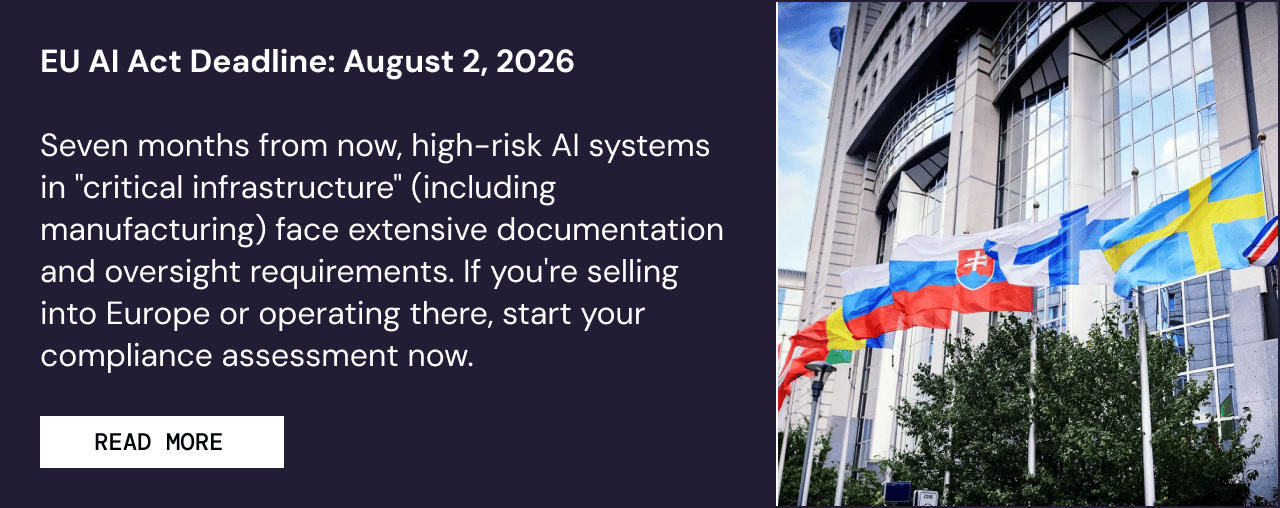 EU AI Act Deadline: August 2, 2026

Seven months from now, high-risk AI systems in "critical infrastructure" (including manufacturing) face extensive documentation and oversight requirements. If you're selling into Europe or operating there, start your compliance assessment now.

READ MORE